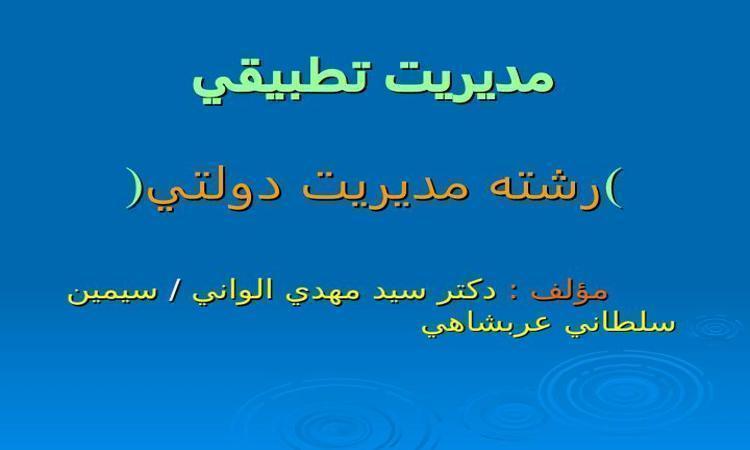 مديريت تطبيقي

)رشته مديريت دولتي(

مؤلف : دكتر سيد مهدي الواني / سيمين سلطاني عربشاهي